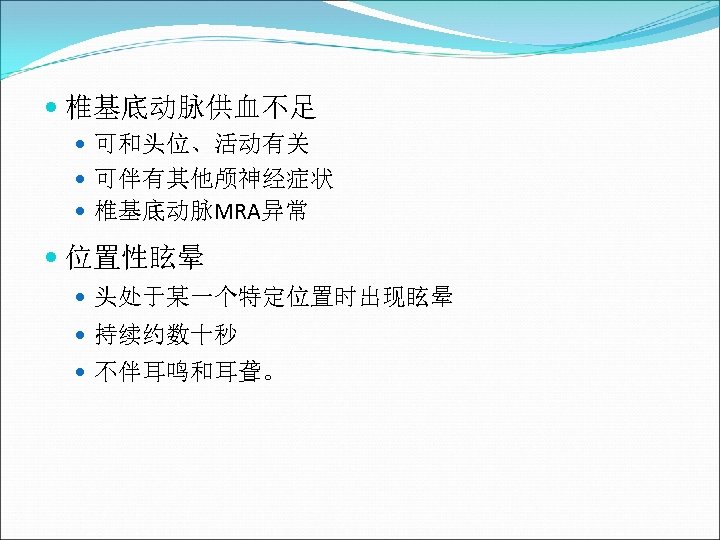 椎基底动脉供血不足

可和头位、活动有关

可伴有其他颅神经症状

椎基底动脉MRA异常

位置性眩晕

头处于某一个特定位置时出现眩晕

持续约数十秒

不伴耳鸣和耳聋。